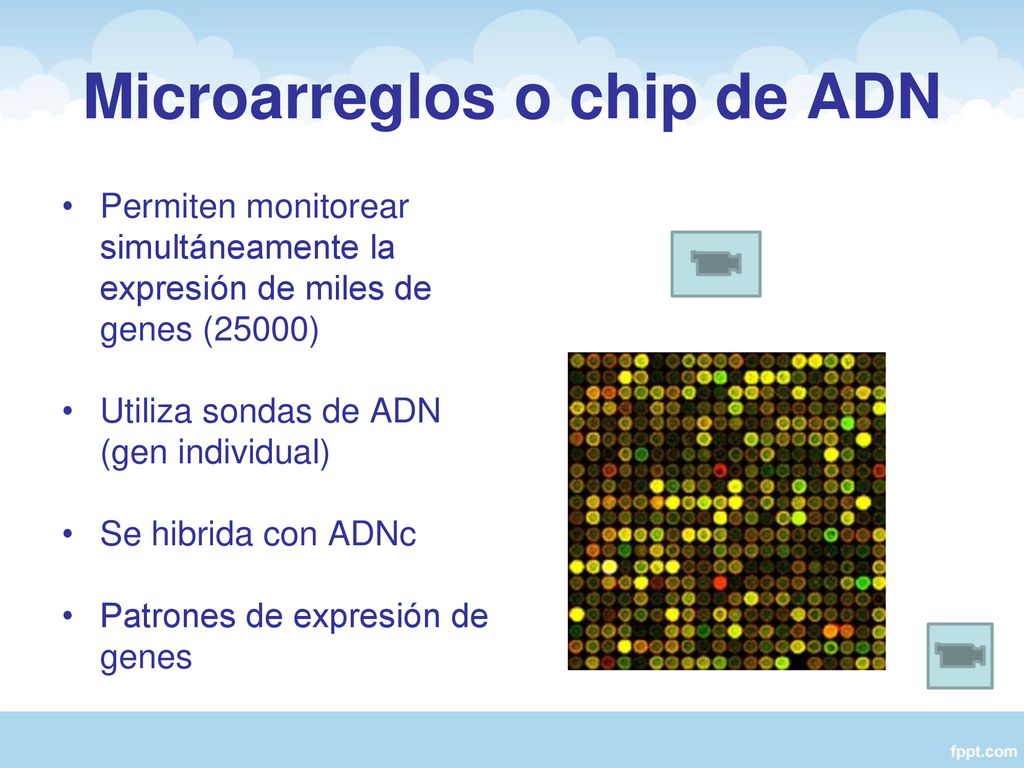 Microarreglos o chip de ADN

• Permiten monitorear simultáneamente la expresión de miles de genes (25000)

• Utiliza sondas de ADN (gen individual)

• Se hibrida con ADNc

• Patrones de expresión de genes

fppt.com